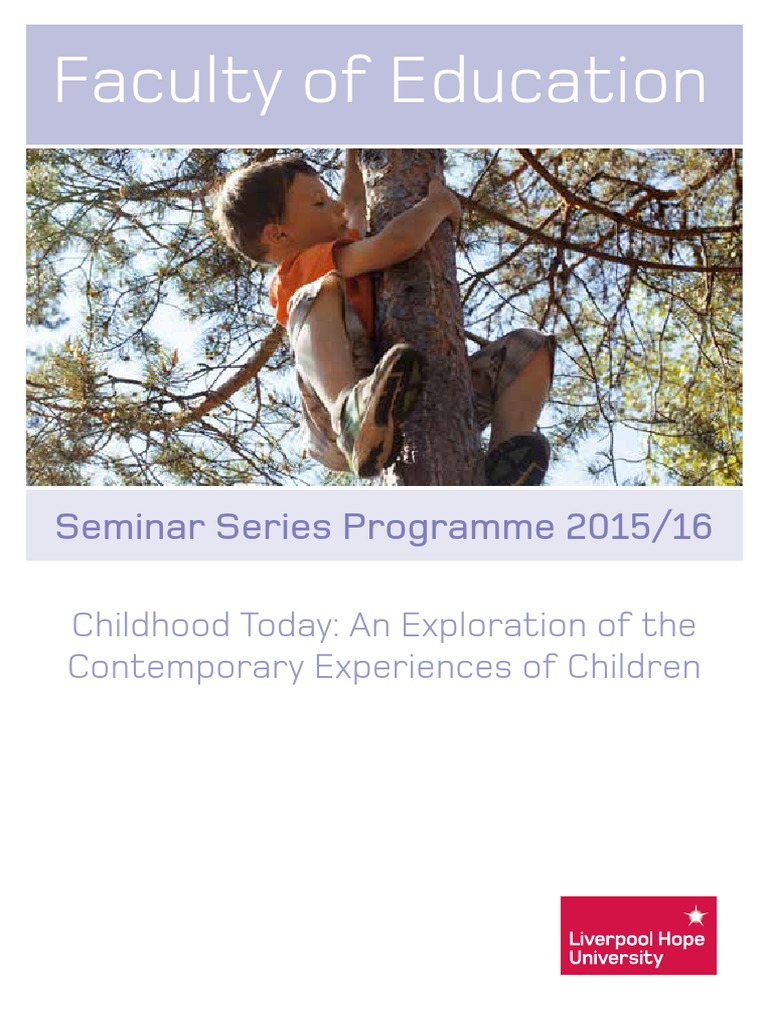 Faculty of Education

Seminar Series Programme 2015/16

Childhood Today: An Exploration of the Contemporary Experiences of Children

Liverpool Hope University